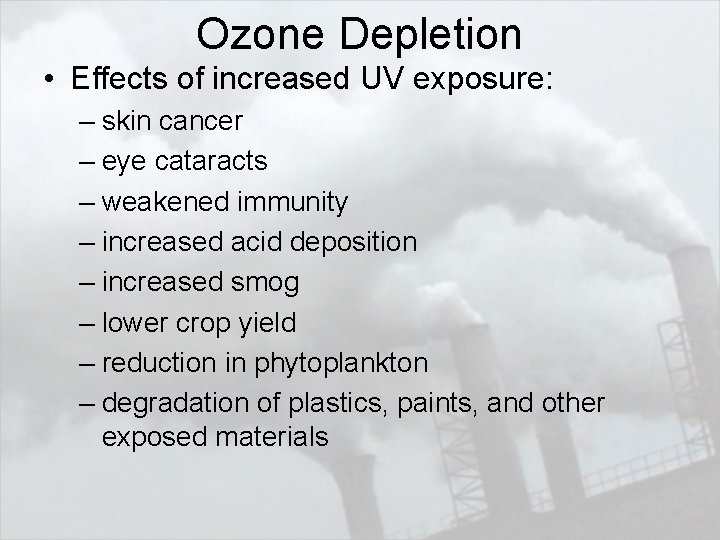 Ozone Depletion

• Effects of increased UV exposure:
– skin cancer
– eye cataracts
– weakened immunity
– increased acid deposition
– increased smog
– lower crop yield
– reduction in phytoplankton
– degradation of plastics, paints, and other exposed materials